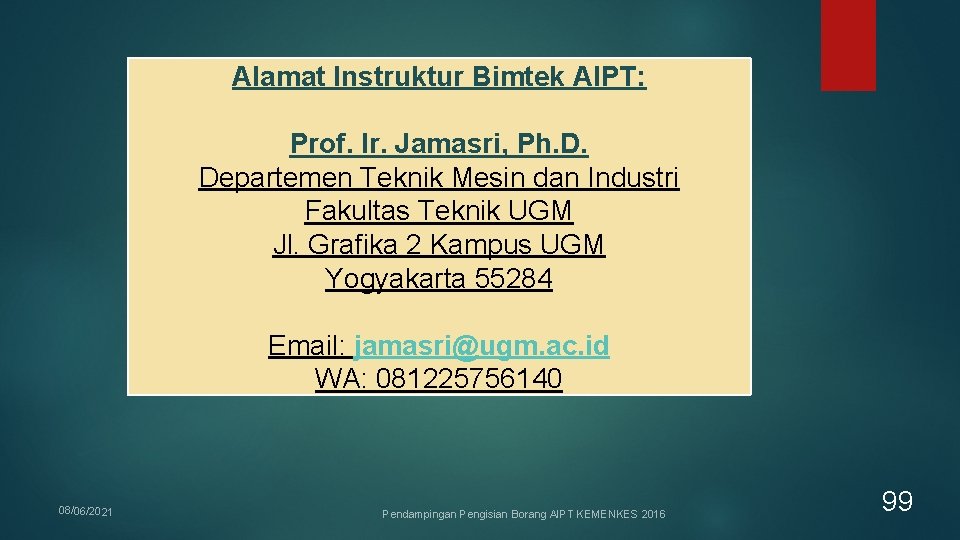 Alamat Instruktur Bimtek AIPT:

Prof. Ir. Jamasri, Ph.D.
Departemen Teknik Mesin dan Industri
Fakultas Teknik UGM
Jl. Grafika 2 Kampus UGM
Yogyakarta 55284

Email: jamasri@ugm.ac.id
WA: 081225756140

08/06/2021

Pendampingan Pengisian Borang AIPT KEMENKES 2016

99